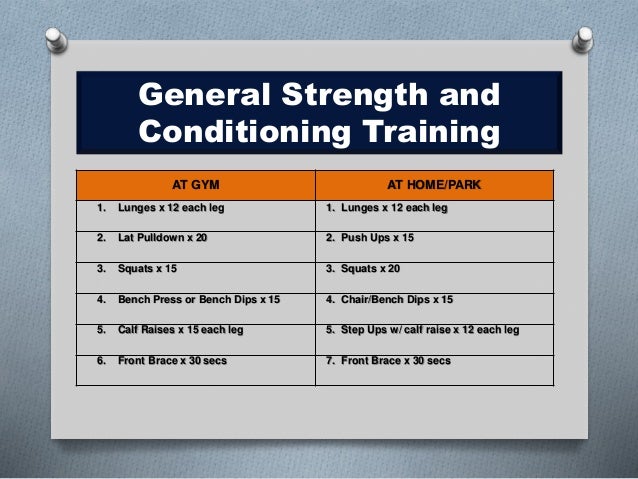 General Strength and Conditioning Training

| AT GYM | AT HOME/PARK |
|---|---|
| 1. Lunges x 12 each leg | 1. Lunges x 12 each leg |
| 2. Lat Pulldown x 20 | 2. Push Ups x 15 |
| 3. Squats x 15 | 3. Squats x 20 |
| 4. Bench Press or Bench Dips x 15 | 4. Chair/Bench Dips x 15 |
| 5. Calf Raises x 15 each leg | 5. Step Ups w/ calf raise x 12 each leg |
| 6. Front Brace x 30 secs | 7. Front Brace x 30 secs |